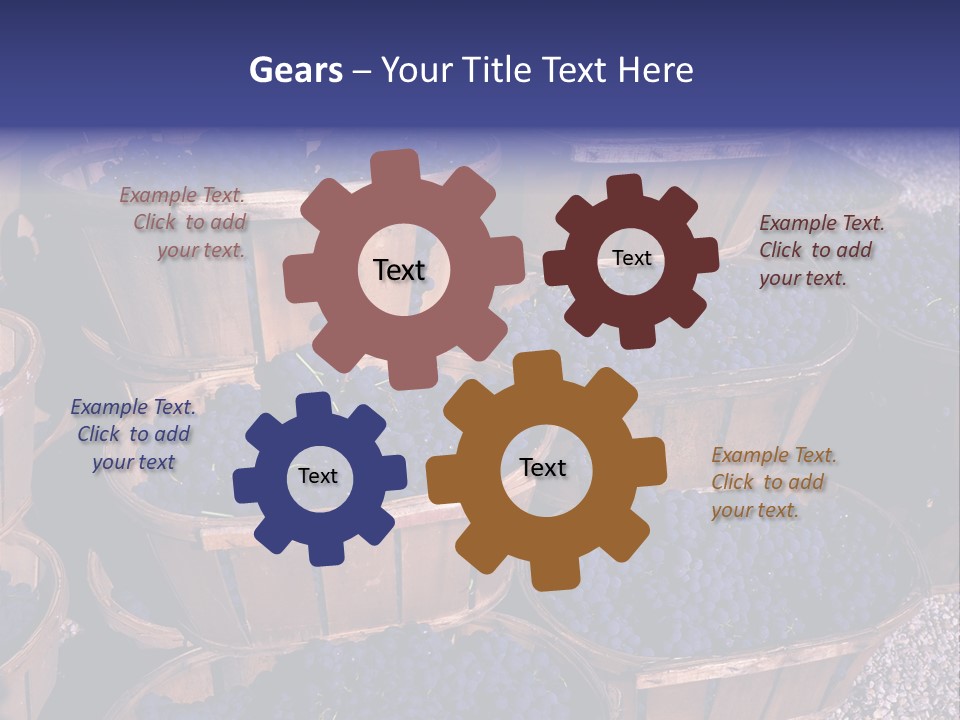 Gears – Your Title Text Here

Example Text. Click to add your text.

Text

Text

Example Text. Click to add your text.

Example Text. Click to add your text

Text

Text

Example Text. Click to add your text.